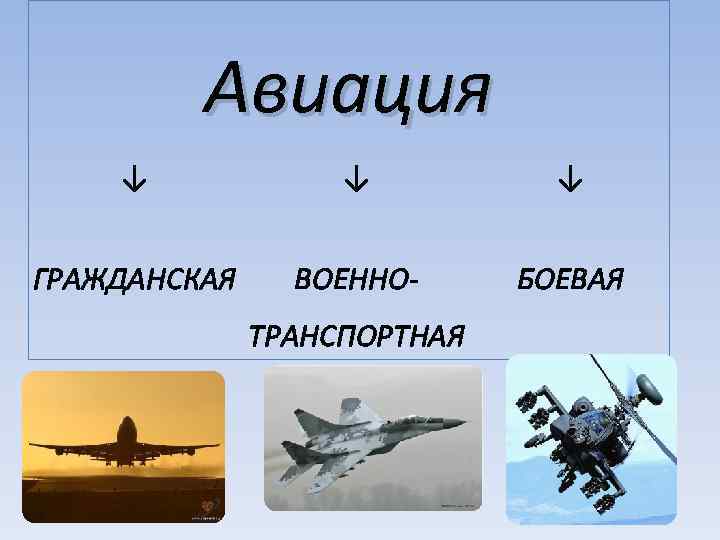 Авиация

↓ ↓ ↓

ГРАЖДАНСКАЯ ВОЕННО-ТРАНСПОРТНАЯ БОЕВАЯ